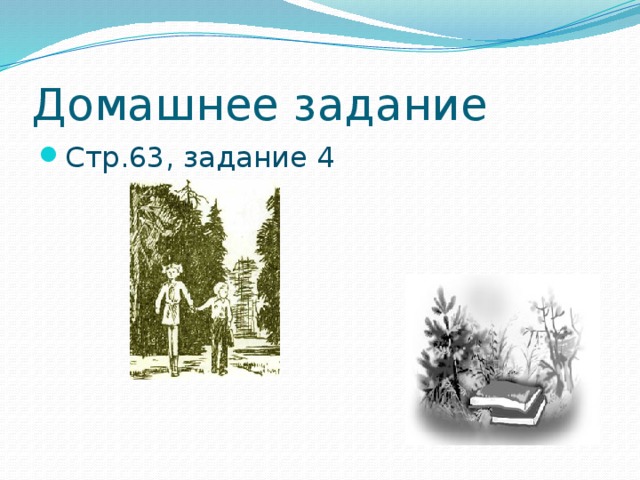 Домашнее задание

Стр.63, задание 4